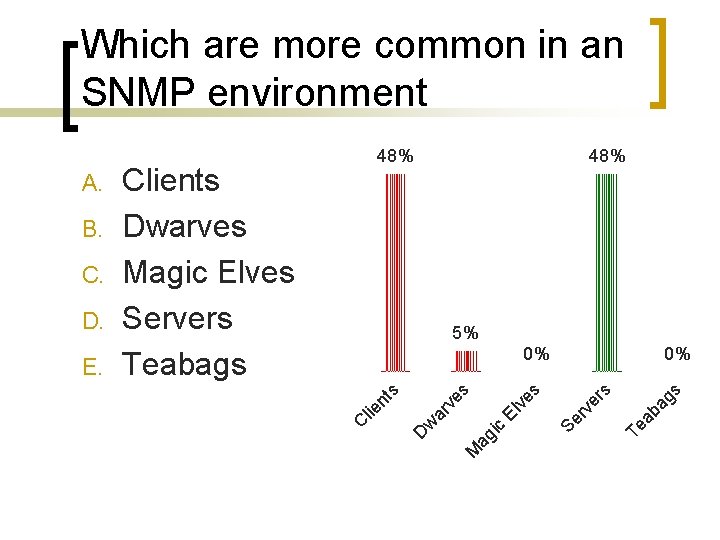 Which are more common in an SNMP environment

A. Clients
B. Dwarves
C. Magic Elves
D. Servers
E. Teabags

48%
5%
0%
48%
0%

Clients
Dwarves
Magic Elves
Servers
Teabags